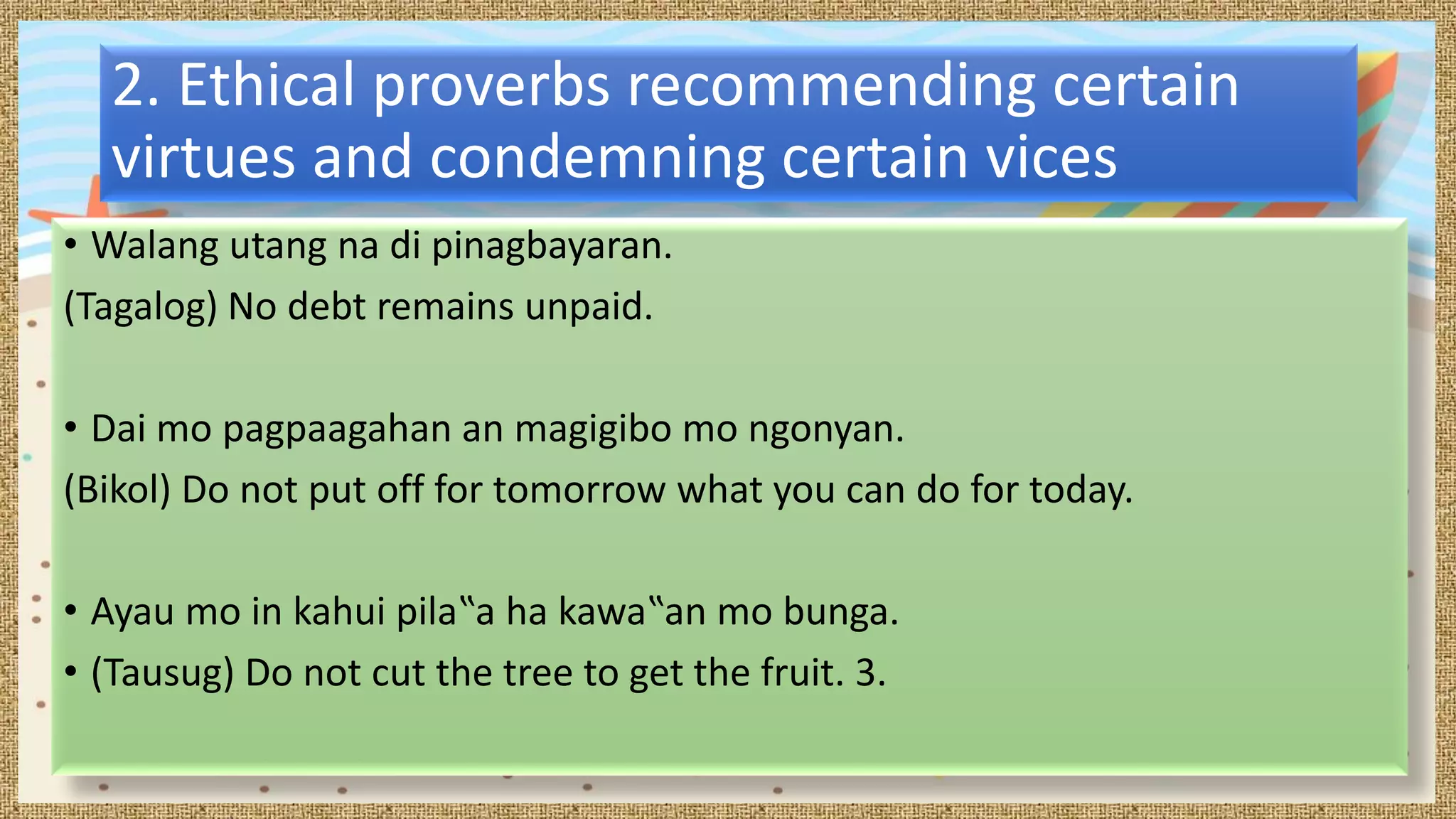 2. Ethical proverbs recommending certain virtues and condemning certain vices

• Walang utang na di pinagbayaran.

(Tagalog) No debt remains unpaid.

• Dai mo pagpaagahan an magigibo mo ngonyan.

(Bikol) Do not put off for tomorrow what you can do for today.

• Ayau mo in kahui pila‟a ha kawa‟an mo bunga.

• (Tausug) Do not cut the tree to get the fruit. 3.